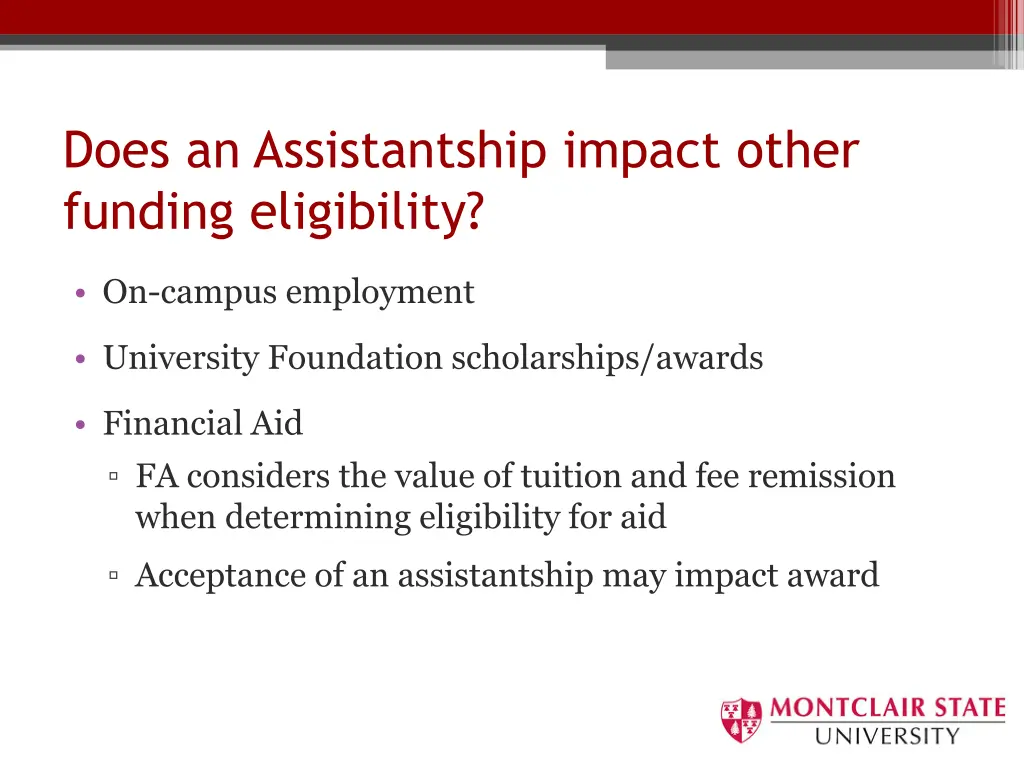 Does an Assistantship impact other funding eligibility?

• On-campus employment

• University Foundation scholarships/awards

• Financial Aid
 ▫ FA considers the value of tuition and fee remission when determining eligibility for aid
 ▫ Acceptance of an assistantship may impact award

MONTCLAIR STATE UNIVERSITY